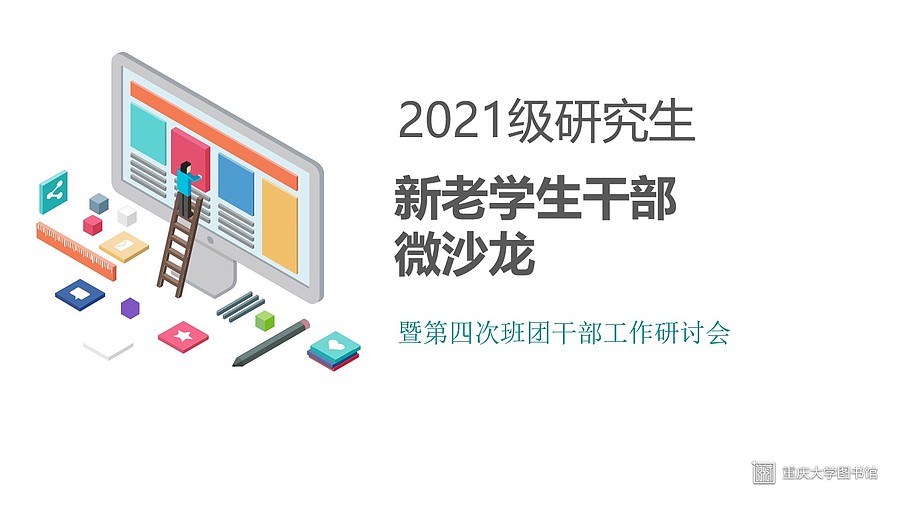 2021级研究生

新老学生干部
微沙龙

暨第四次班团干部工作研讨会

重庆大学图书馆